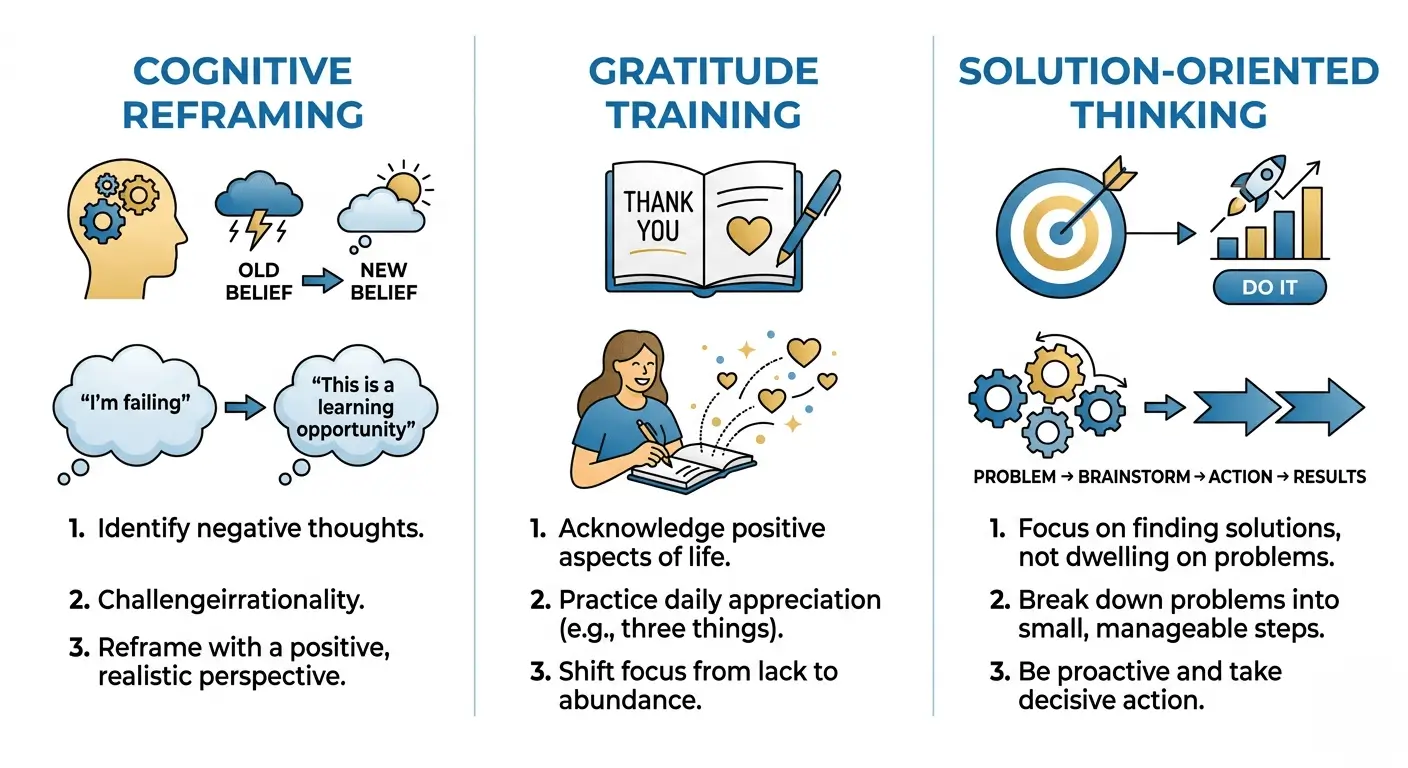 COGNITIVE REFRAMING

OLD BELIEF → NEW BELIEF

"I'm failing" → "This is a learning opportunity"

1. Identify negative thoughts.

2. Challengeirrationality.

3. Reframe with a positive, realistic perspective.

GRATITUDE TRAINING

THANK YOU

1. Acknowledge positive aspects of life.

2. Practice daily appreciation (e.g., three things).

3. Shift focus from lack to abundance.

SOLUTION-ORIENTED THINKING

DO IT

PROBLEM → BRAINSTORM → ACTION → RESULTS

1. Focus on finding solutions, not dwelling on problems.

2. Break down problems into small, manageable steps.

3. Be proactive and take decisive action.